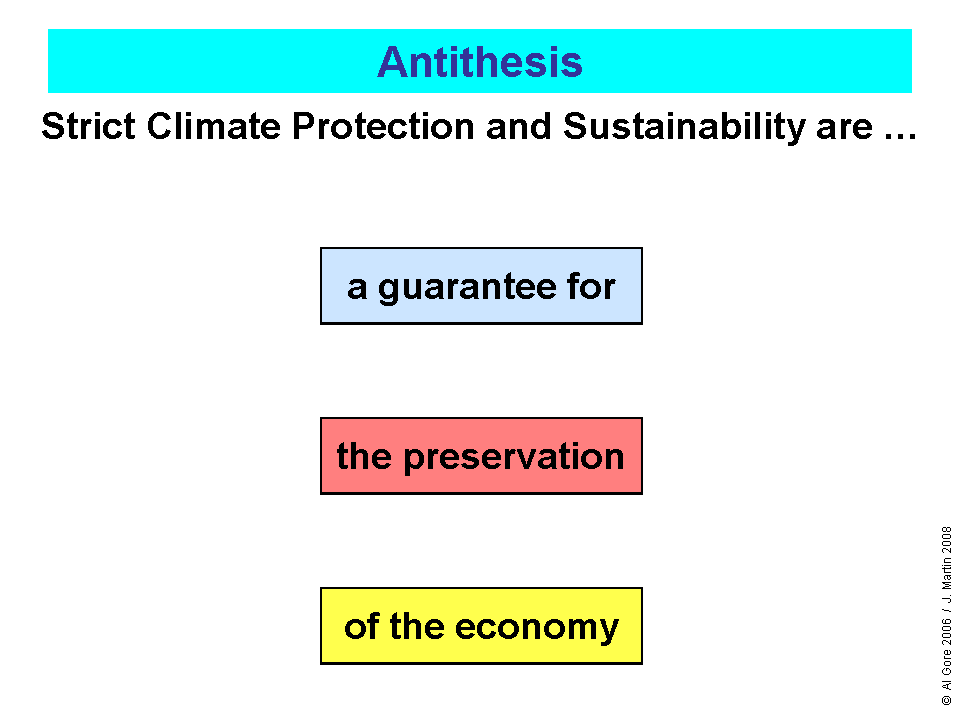 Antithesis

Strict Climate Protection and Sustainability are …

a guarantee for

the preservation

of the economy

© Al Gore 2006 / J. Martin 2008